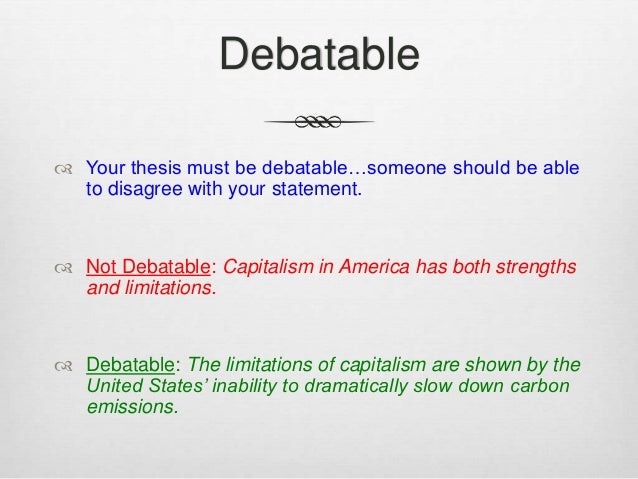 Debatable

Your thesis must be debatable…someone should be able to disagree with your statement.

Not Debatable: Capitalism in America has both strengths and limitations.

Debatable: The limitations of capitalism are shown by the United States' inability to dramatically slow down carbon emissions.